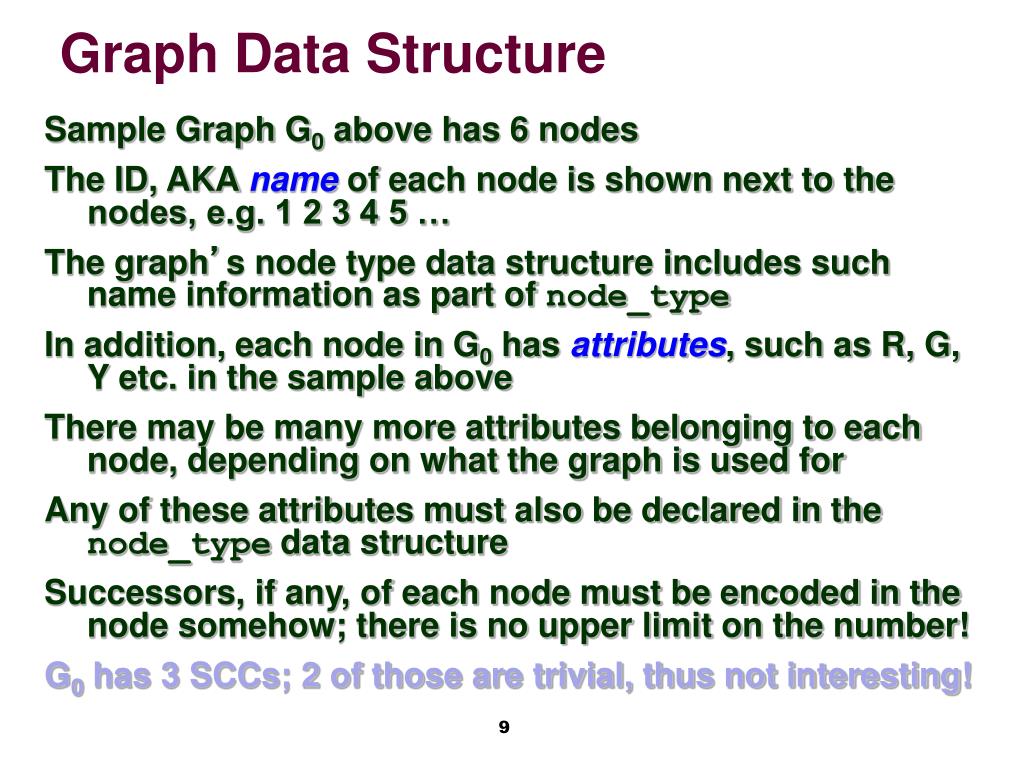 Graph Data Structure

Sample Graph $G_0$ above has 6 nodes

The ID, AKA name of each node is shown next to the nodes, e.g. 1 2 3 4 5 …

The graph’s node type data structure includes such name information as part of node_type

In addition, each node in $G_0$ has attributes, such as R, G, Y etc. in the sample above

There may be many more attributes belonging to each node, depending on what the graph is used for

Any of these attributes must also be declared in the node_type data structure

Successors, if any, of each node must be encoded in the node somehow; there is no upper limit on the number!

$G_0$ has 3 SCCs; 2 of those are trivial, thus not interesting!

9